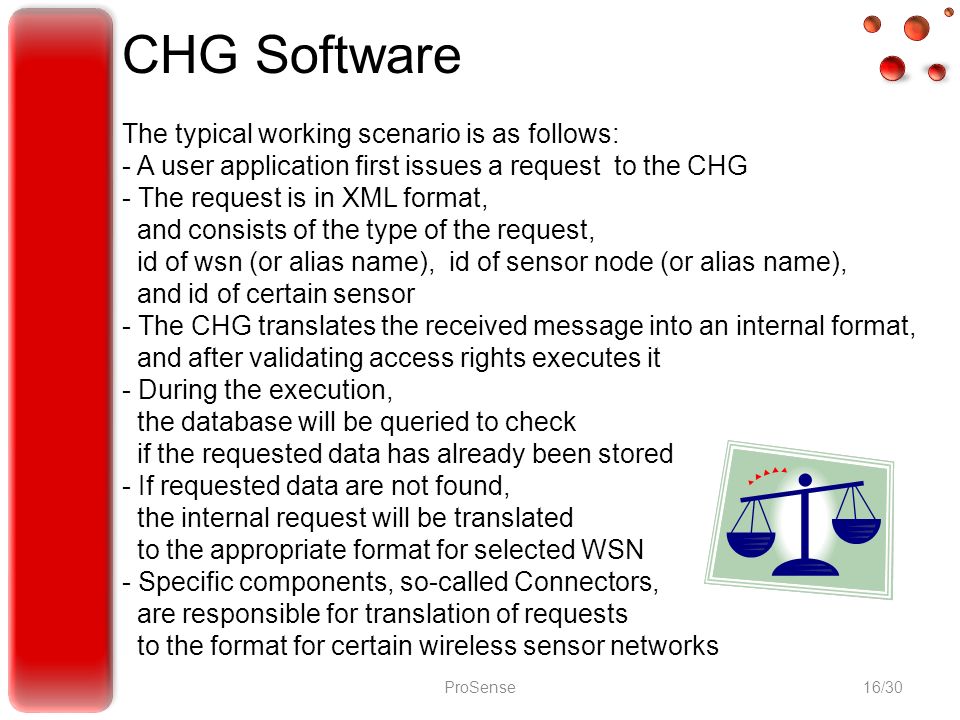 CHG Software

The typical working scenario is as follows:
- A user application first issues a request to the CHG
- The request is in XML format, and consists of the type of the request, id of wsn (or alias name), id of sensor node (or alias name), and id of certain sensor
- The CHG translates the received message into an internal format, and after validating access rights executes it
- During the execution, the database will be queried to check if the requested data has already been stored
- If requested data are not found, the internal request will be translated to the appropriate format for selected WSN
- Specific components, so-called Connectors, are responsible for translation of requests to the format for certain wireless sensor networks

ProSense

16/30